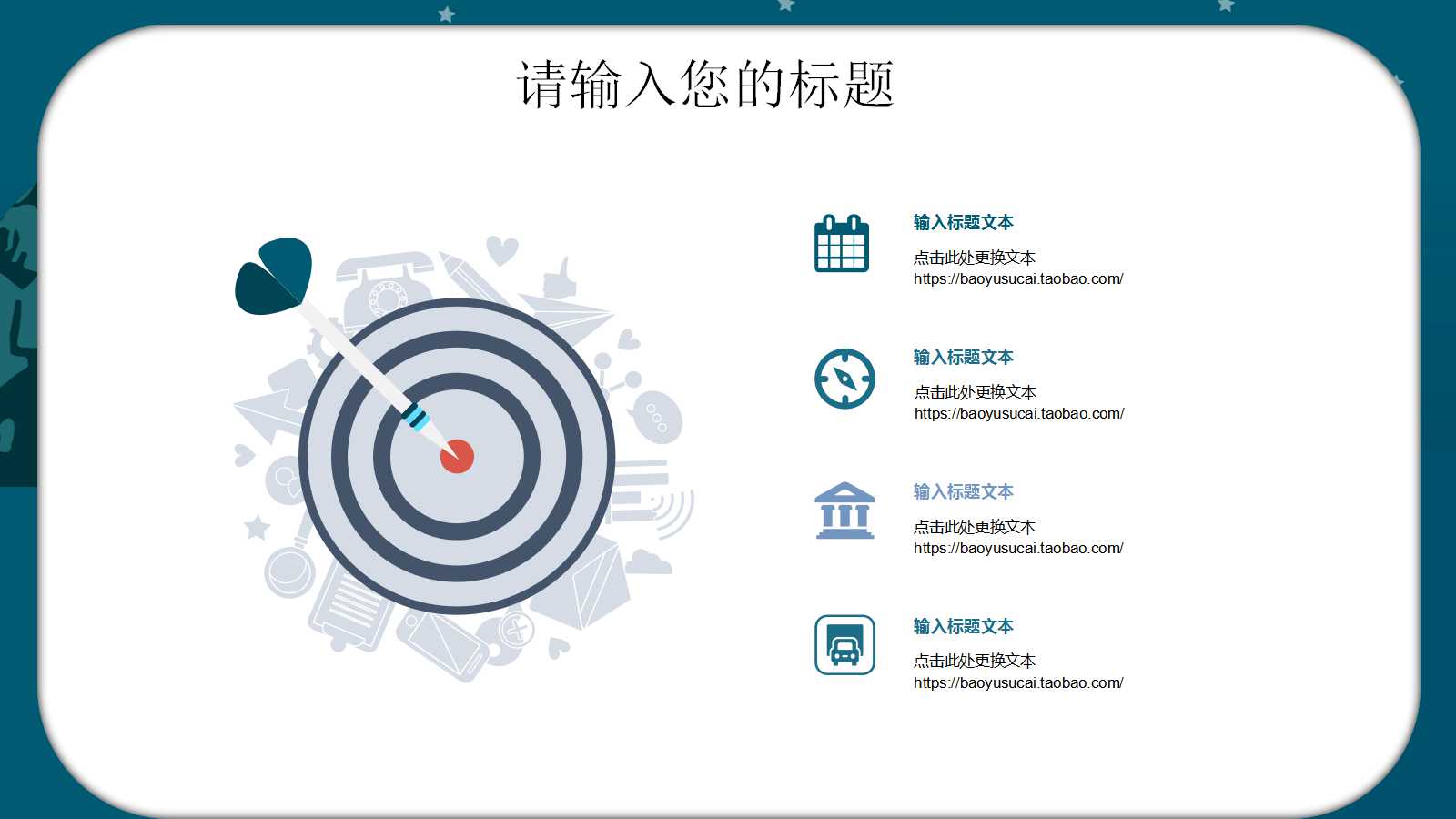 请输入您的标题

输入标题文本

点击此处更换文本
https://baoyusucai.taobao.com/

输入标题文本

点击此处更换文本
https://baoyusucai.taobao.com/

输入标题文本

点击此处更换文本
https://baoyusucai.taobao.com/

输入标题文本

点击此处更换文本
https://baoyusucai.taobao.com/